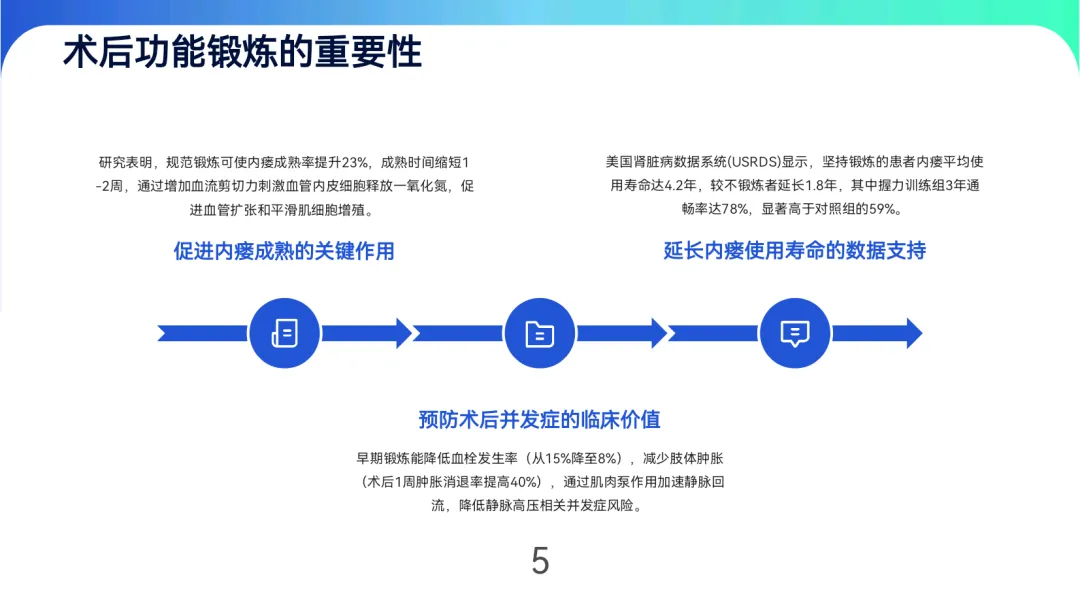 术后功能锻炼的重要性

研究表明，规范锻炼可使内瘘成熟率提升23%，成熟时间缩短1-2周，通过增加血流剪切力刺激血管内皮细胞释放一氧化氮，促进血管扩张和平滑肌细胞增殖。

促进内瘘成熟的关键作用

美国肾脏病数据系统(USRDS)显示，坚持锻炼的患者内瘘平均使用寿命达4.2年，较不锻炼者延长1.8年，其中握力训练组3年通畅率达78%，显著高于对照组的59%。

延长内瘘使用寿命的数据支持

预防术后并发症的临床价值

早期锻炼能降低血栓发生率（从15%降至8%），减少肢体肿胀（术后1周肿胀消退率提高40%），通过肌肉泵作用加速静脉回流，降低静脉高压相关并发症风险。

5